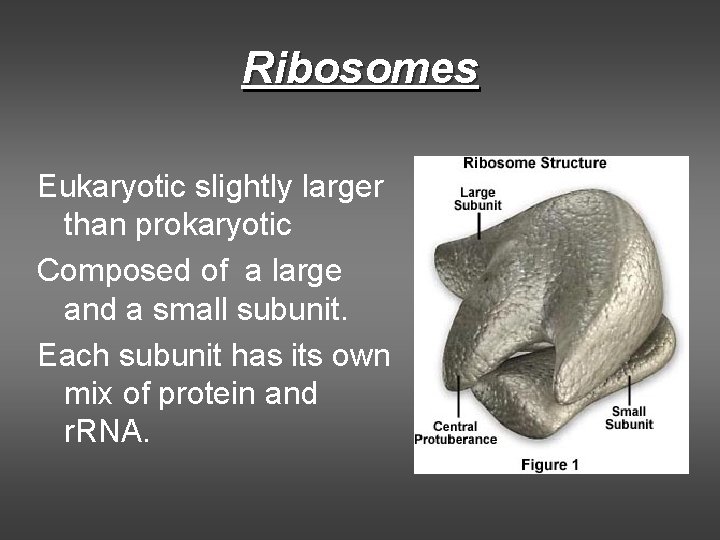 Ribosomes

Eukaryotic slightly larger than prokaryotic

Composed of a large and a small subunit.

Each subunit has its own mix of protein and rRNA.

Ribosome Structure

Large Subunit

Central Protuberance

Small Subunit

Figure 1